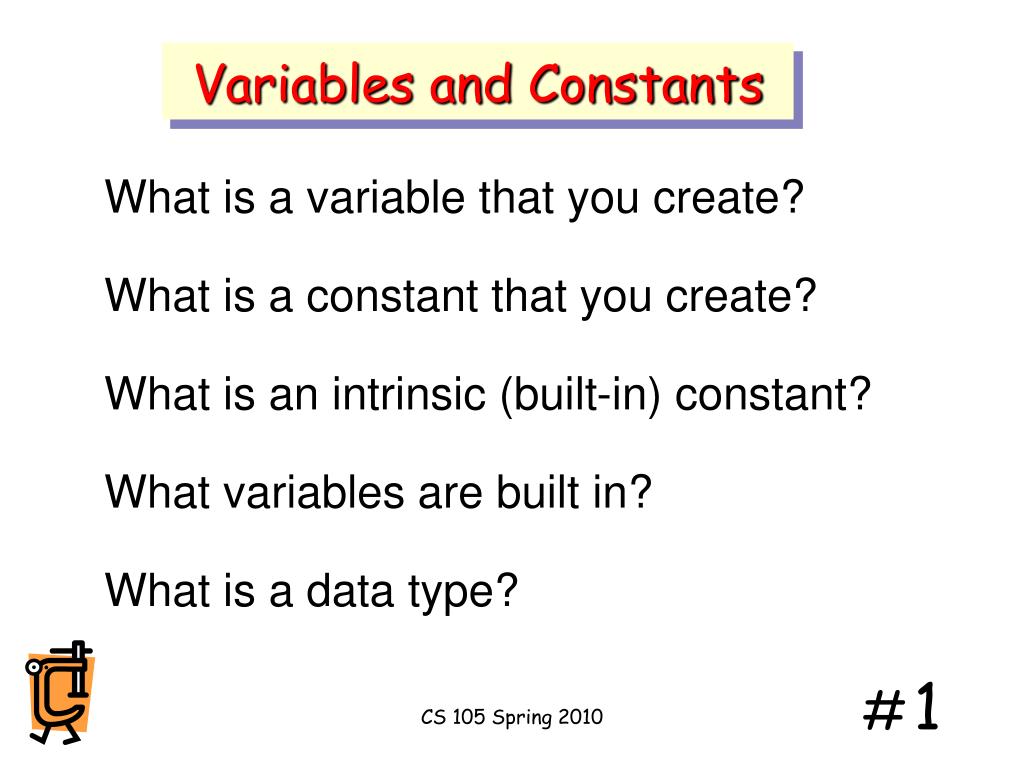 Variables and Constants

What is a variable that you create?

What is a constant that you create?

What is an intrinsic (built-in) constant?

What variables are built in?

What is a data type?

CS 105 Spring 2010

#1